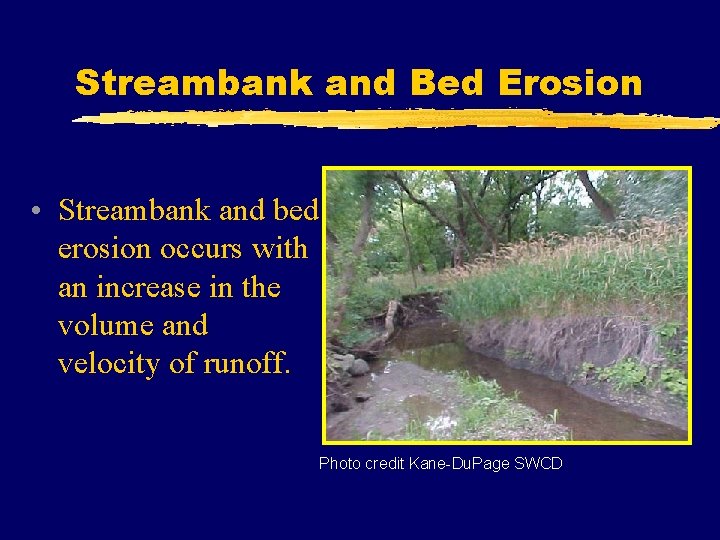 Streambank and Bed Erosion

• Streambank and bed erosion occurs with an increase in the volume and velocity of runoff.

Photo credit Kane-DuPage SWCD